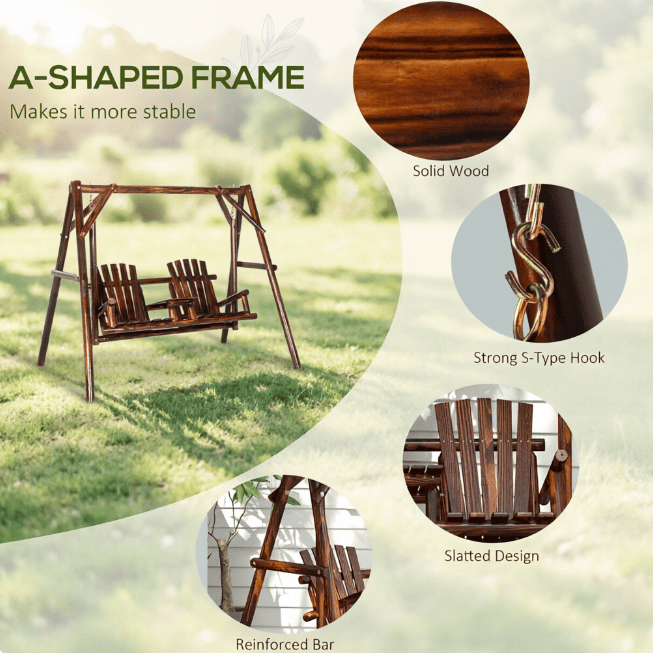 A-SHAPED FRAME
Makes it more stable

Solid Wood

Strong S-Type Hook

Slatted Design

Reinforced Bar